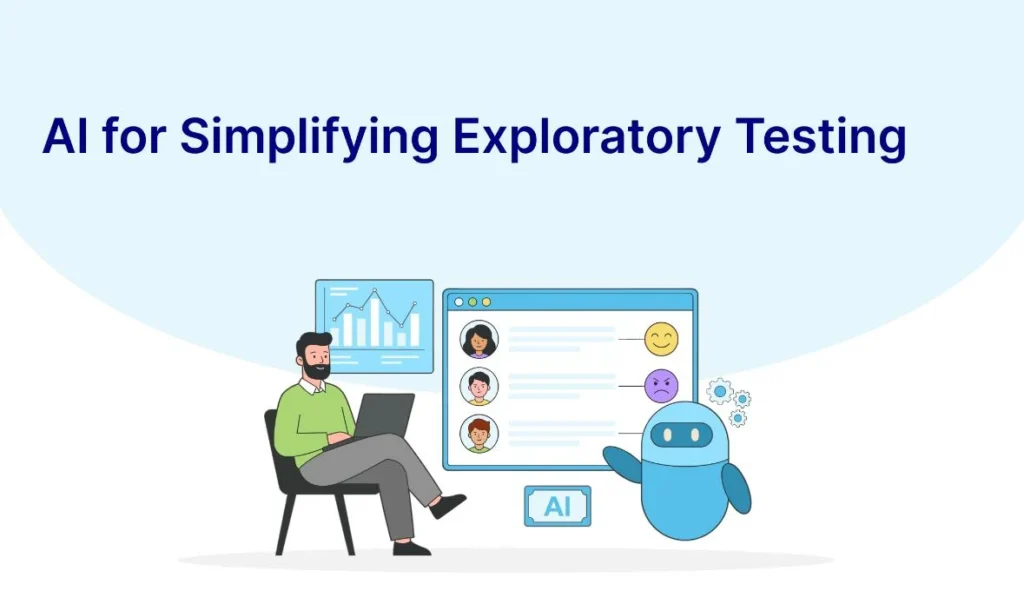 AI for Simplifying Exploratory Testing

AI